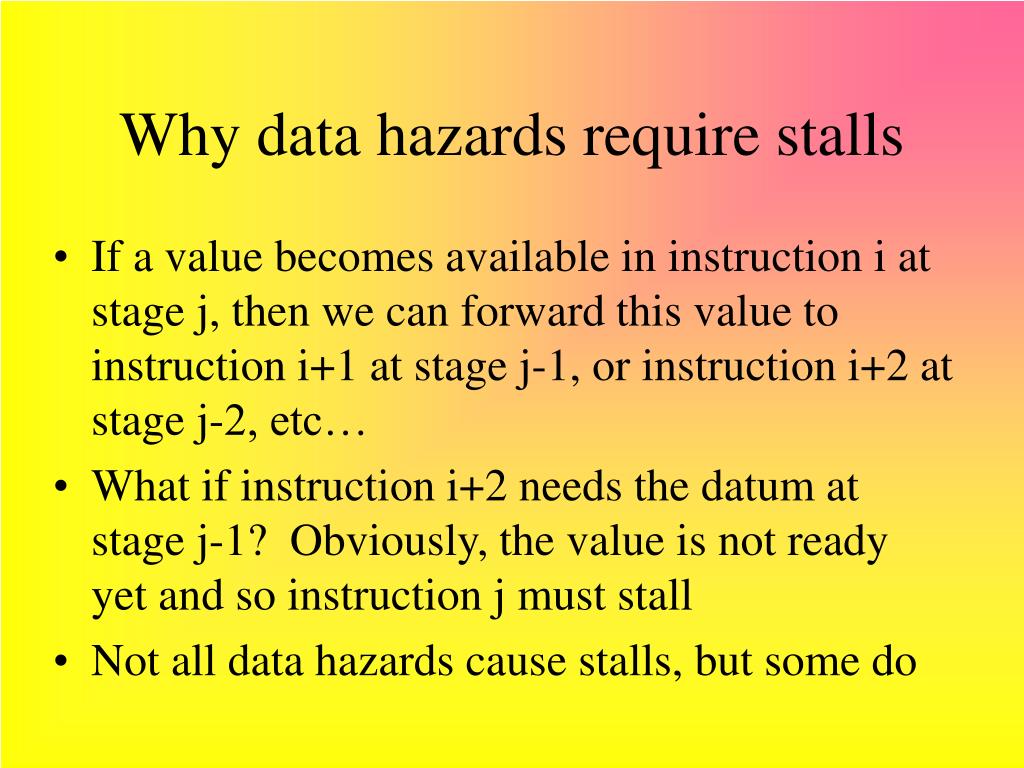 Why data hazards require stalls

• If a value becomes available in instruction i at stage j, then we can forward this value to instruction i+1 at stage j-1, or instruction i+2 at stage j-2, etc…

• What if instruction i+2 needs the datum at stage j-1? Obviously, the value is not ready yet and so instruction j must stall

• Not all data hazards cause stalls, but some do